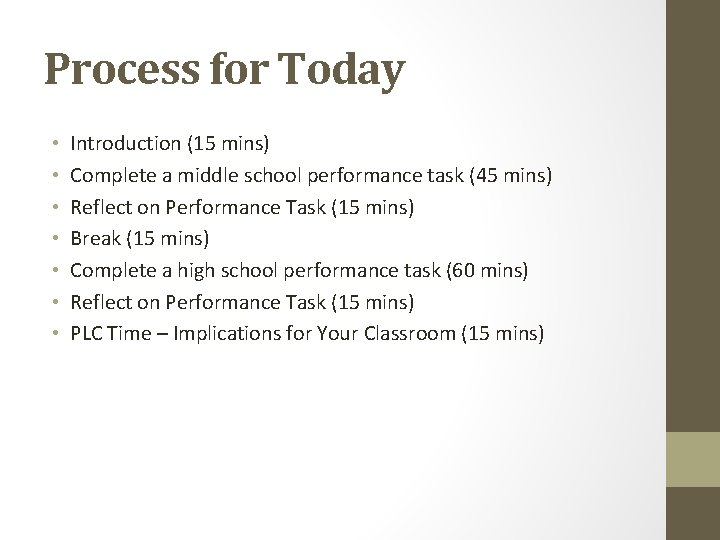 Process for Today

• Introduction (15 mins)
• Complete a middle school performance task (45 mins)
• Reflect on Performance Task (15 mins)
• Break (15 mins)
• Complete a high school performance task (60 mins)
• Reflect on Performance Task (15 mins)
• PLC Time – Implications for Your Classroom (15 mins)